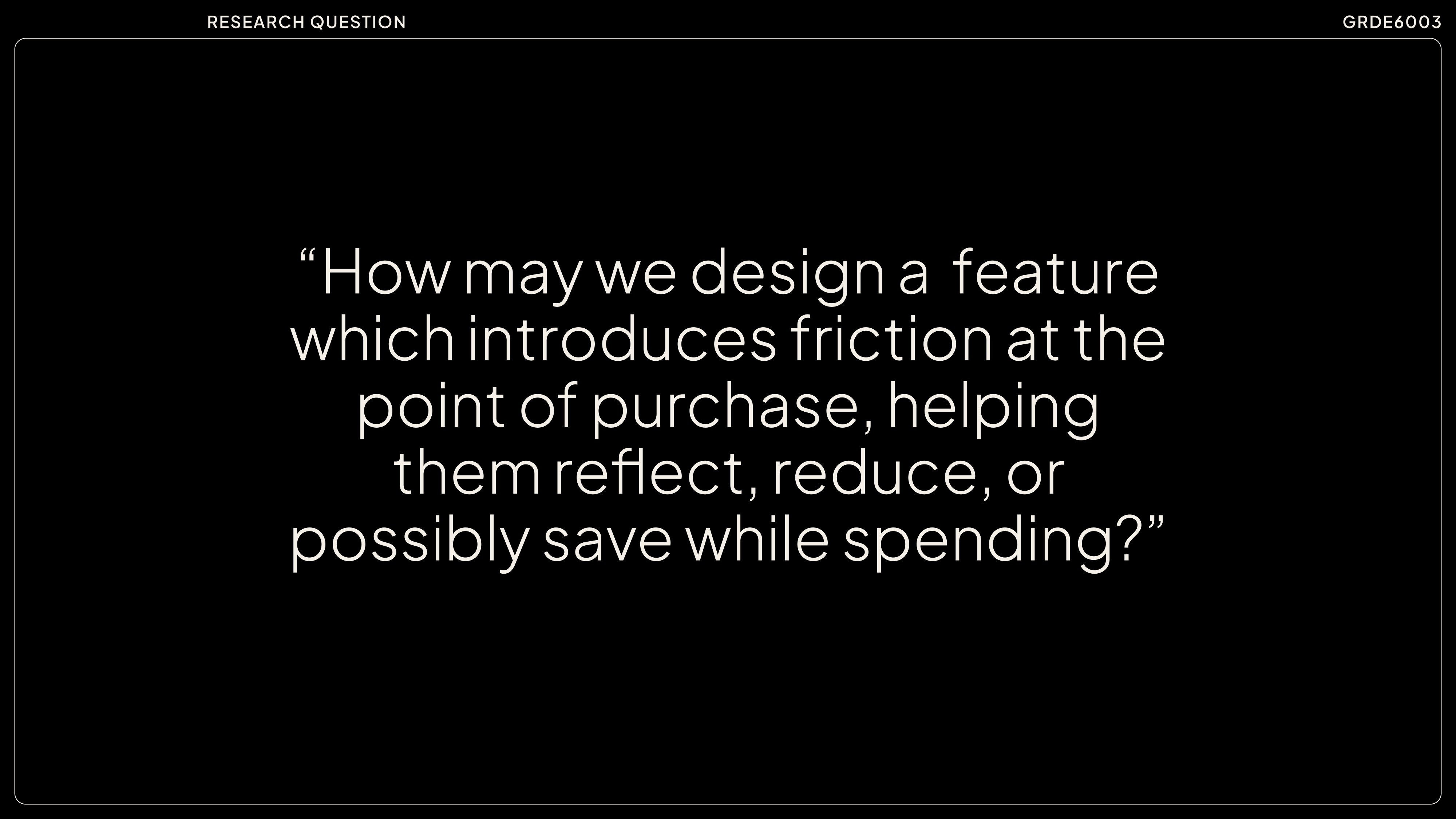 RESEARCH QUESTION

GRDE6003

“How may we design a feature which introduces friction at the point of purchase, helping them reflect, reduce, or possibly save while spending?”